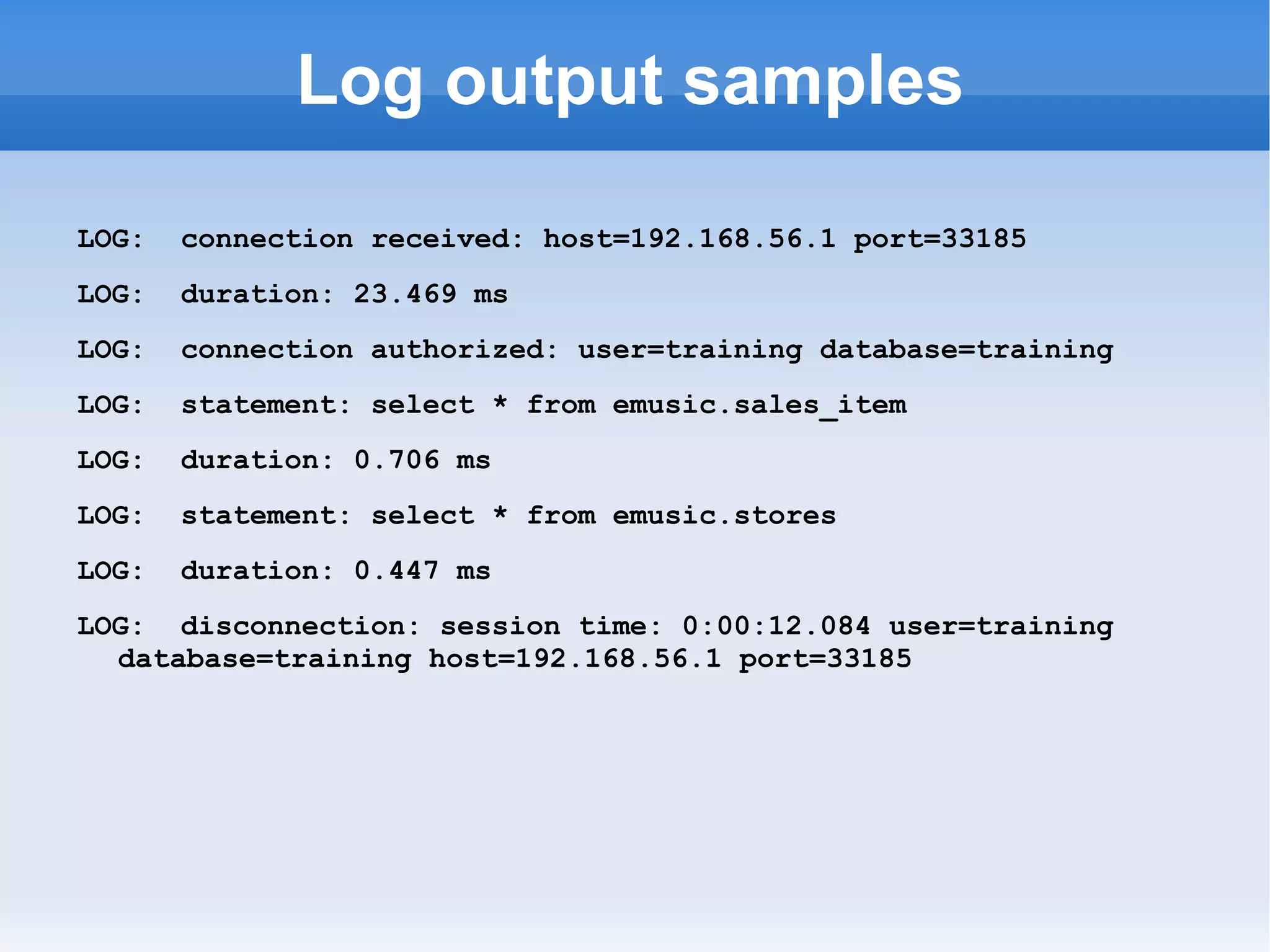 Log output samples

LOG: connection received: host=192.168.56.1 port=33185

LOG: duration: 23.469 ms

LOG: connection authorized: user=training database=training

LOG: statement: select * from emusic.sales_item

LOG: duration: 0.706 ms

LOG: statement: select * from emusic.stores

LOG: duration: 0.447 ms

LOG: disconnection: session time: 0:00:12.084 user=training database=training host=192.168.56.1 port=33185